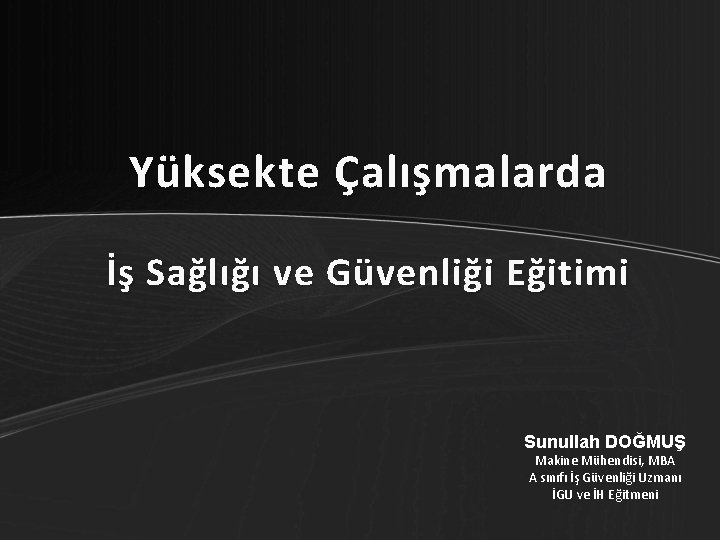 Yüksekte Çalışmalarda

İş Sağlığı ve Güvenliği Eğitimi

Sunullah DOĞMUŞ
Makine Mühendisi, MBA
A sınıfı İş Güvenliği Uzmanı
İGU ve İH Eğitmeni